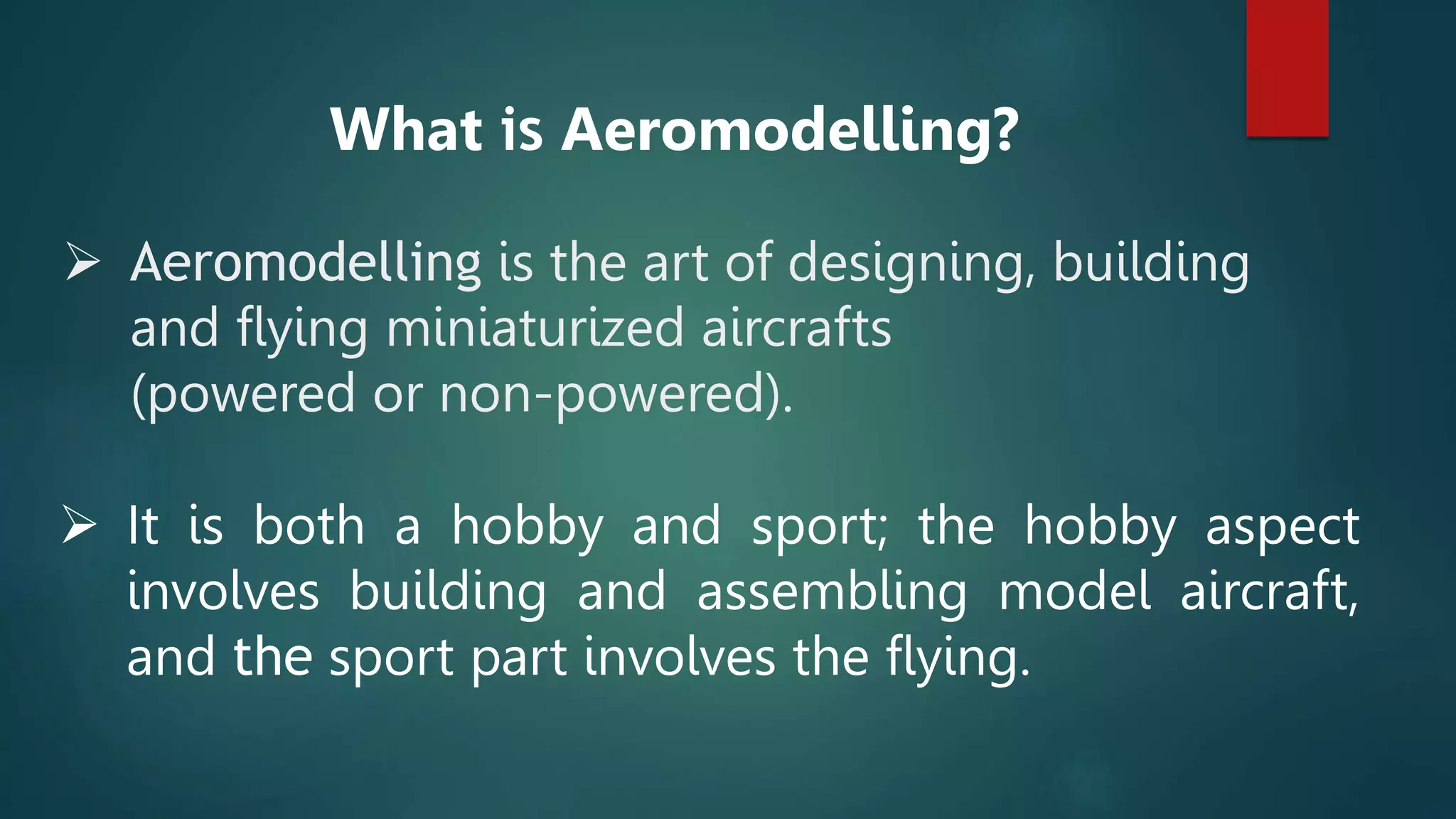 What is Aeromodelling?

➢ Aeromodelling is the art of designing, building and flying miniaturized aircrafts (powered or non-powered).

➢ It is both a hobby and sport; the hobby aspect involves building and assembling model aircraft, and the sport part involves the flying.